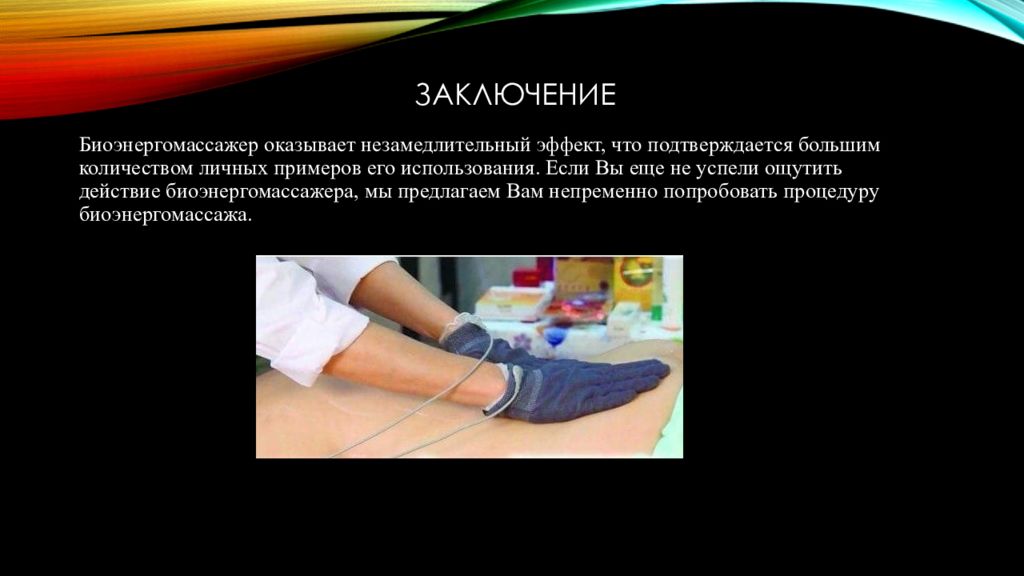 ЗАКЛЮЧЕНИЕ

Биоэнергомассажер оказывает незамедлительный эффект, что подтверждается большим количеством личных примеров его использования. Если Вы еще не успели ощутить действие биоэнергомассажера, мы предлагаем Вам непременно попробовать процедуру биоэнергомассажа.